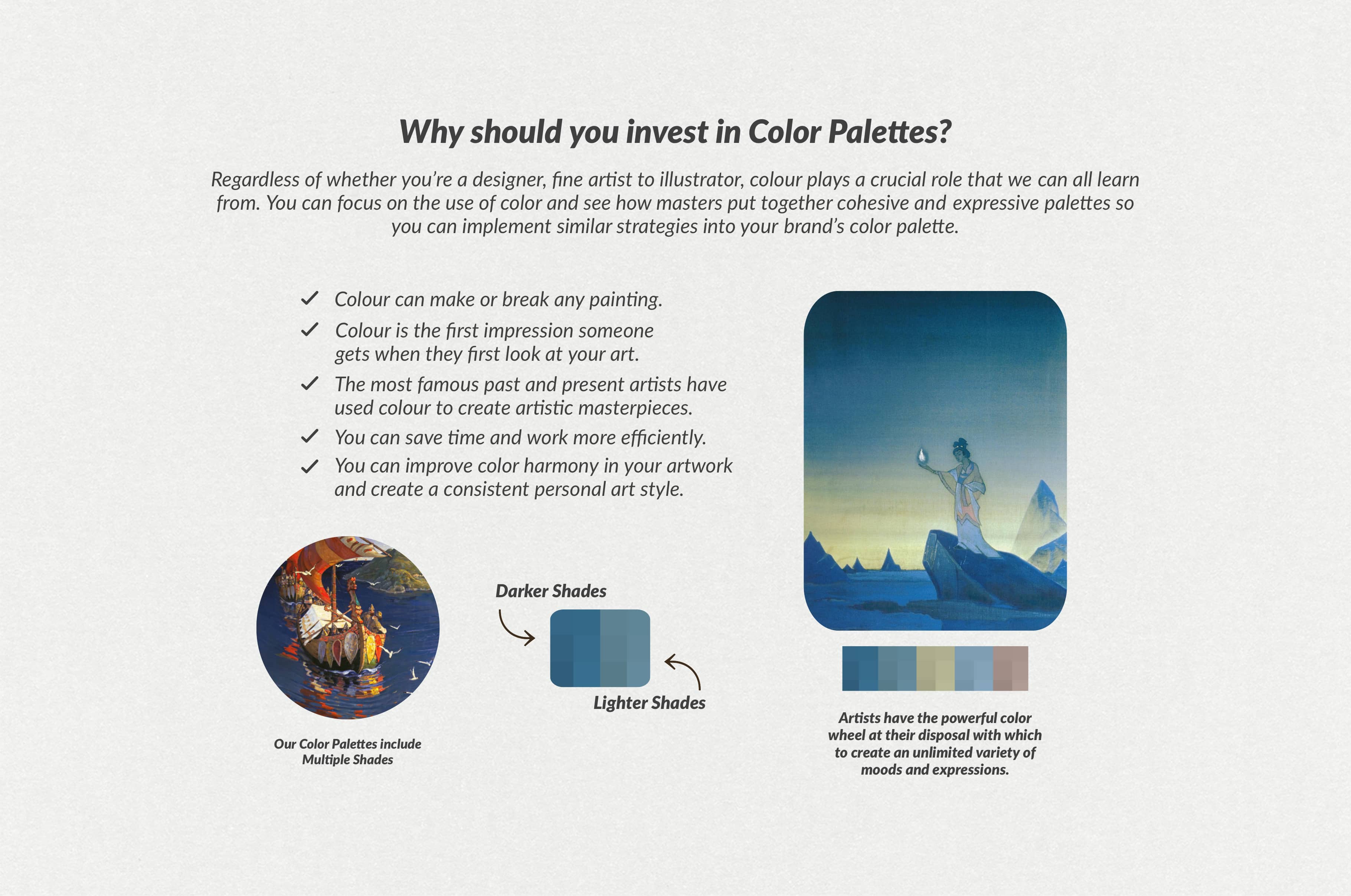 Why should you invest in Color Palettes?

Regardless of whether you're a designer, fine artist to illustrator, colour plays a crucial role that we can all learn from. You can focus on the use of color and see how masters put together cohesive and expressive palettes so you can implement similar strategies into your brand's color palette.

✓ Colour can make or break any painting.
✓ Colour is the first impression someone gets when they first look at your art.
✓ The most famous past and present artists have used colour to create artistic masterpieces.
✓ You can save time and work more efficiently.
✓ You can improve color harmony in your artwork and create a consistent personal art style.

Darker Shades

Lighter Shades

Our Color Palettes include Multiple Shades

Artists have the powerful color wheel at their disposal with which to create an unlimited variety of moods and expressions.